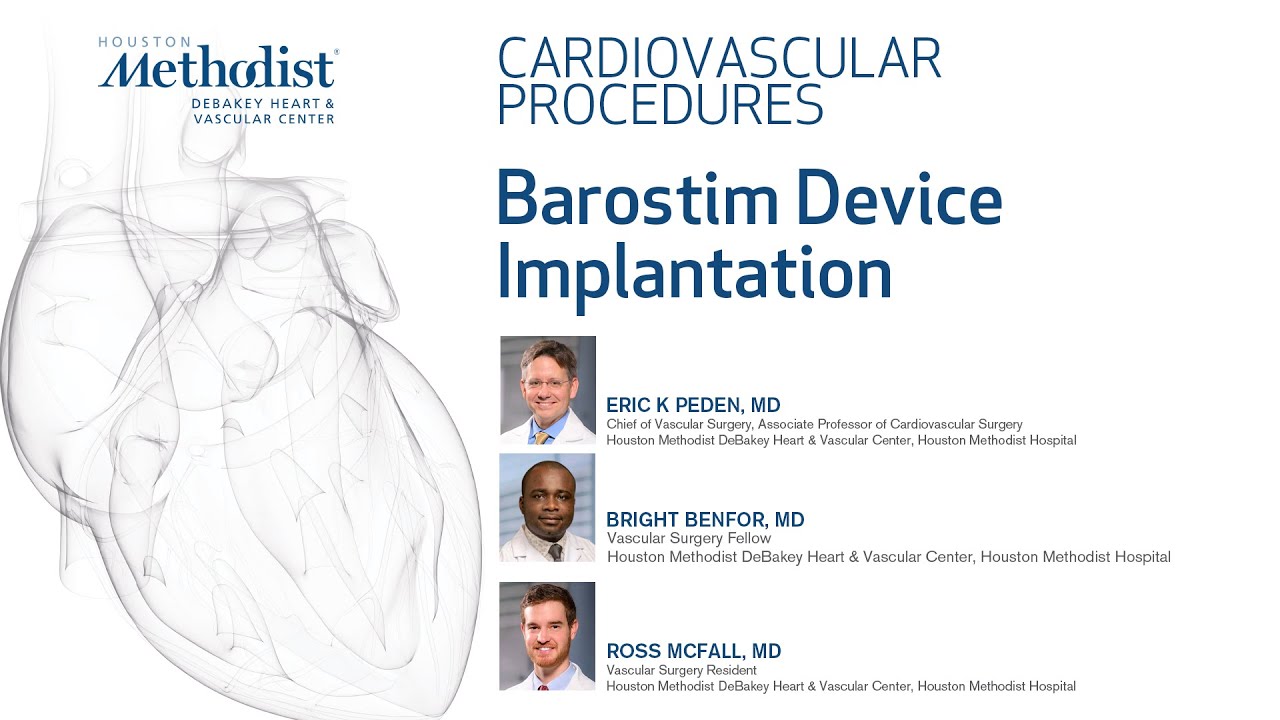 HOUSTON
Methodist®
DEBAKEY HEART & VASCULAR CENTER

CARDIOVASCULAR PROCEDURES

Barostim Device Implantation

ERIC K PEDEN, MD
Chief of Vascular Surgery, Associate Professor of Cardiovascular Surgery
Houston Methodist DeBakey Heart & Vascular Center, Houston Methodist Hospital

BRIGHT BENFOR, MD
Vascular Surgery Fellow
Houston Methodist DeBakey Heart & Vascular Center, Houston Methodist Hospital

ROSS MCFALL, MD
Vascular Surgery Resident
Houston Methodist DeBakey Heart & Vascular Center, Houston Methodist Hospital